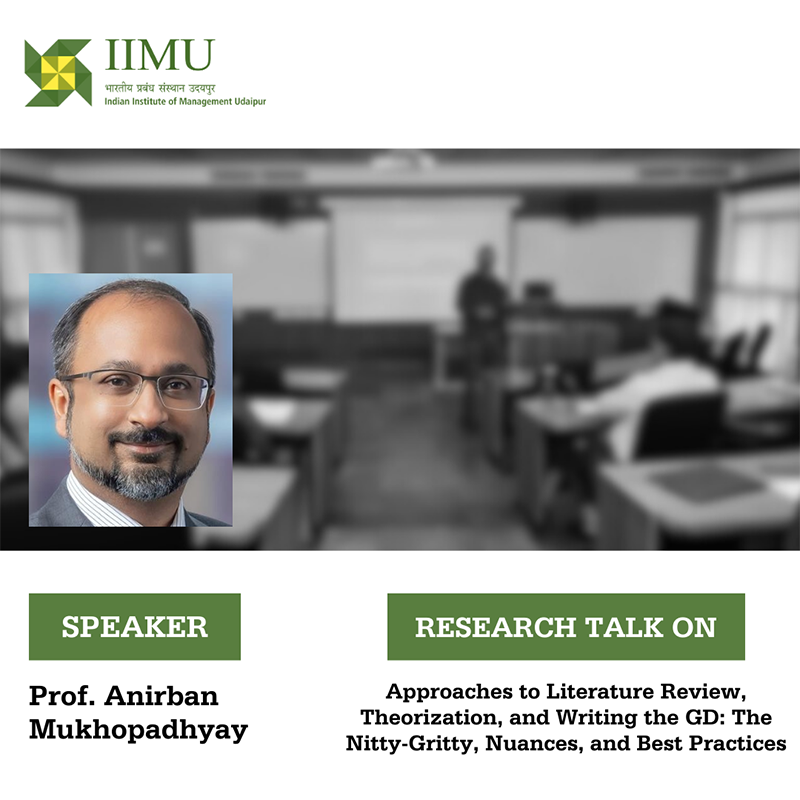 IIMU
भारतीय प्रबंध संस्थान उदयपुर
Indian Institute of Management Udaipur

SPEAKER

Prof. Anirban Mukhopadhyay

RESEARCH TALK ON

Approaches to Literature Review, Theorization, and Writing the GD: The Nitty-Gritty, Nuances, and Best Practices